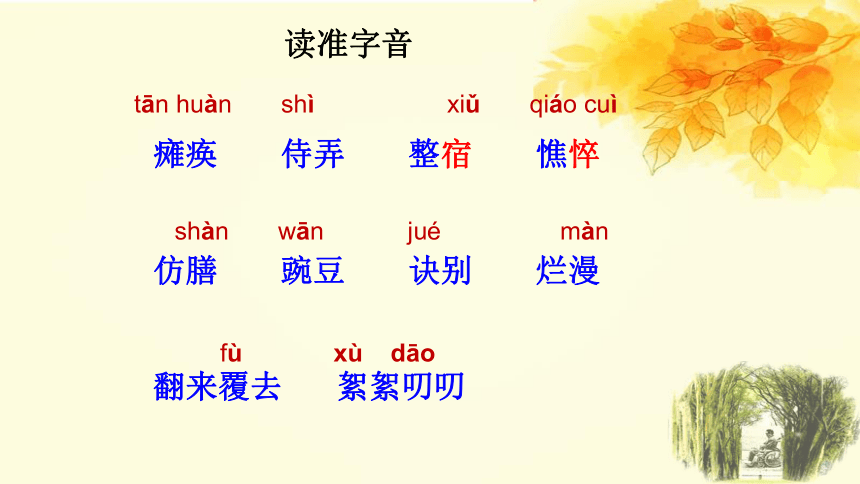 读准字音

tān huàn　shì　xiǔ　qiáo cuì
瘫痪　侍弄　整宿　憔悴

shàn　wān　jué　màn
仿膳　豌豆　诀别　烂漫

fù　xù　dāo
翻来覆去　絮絮叨叨